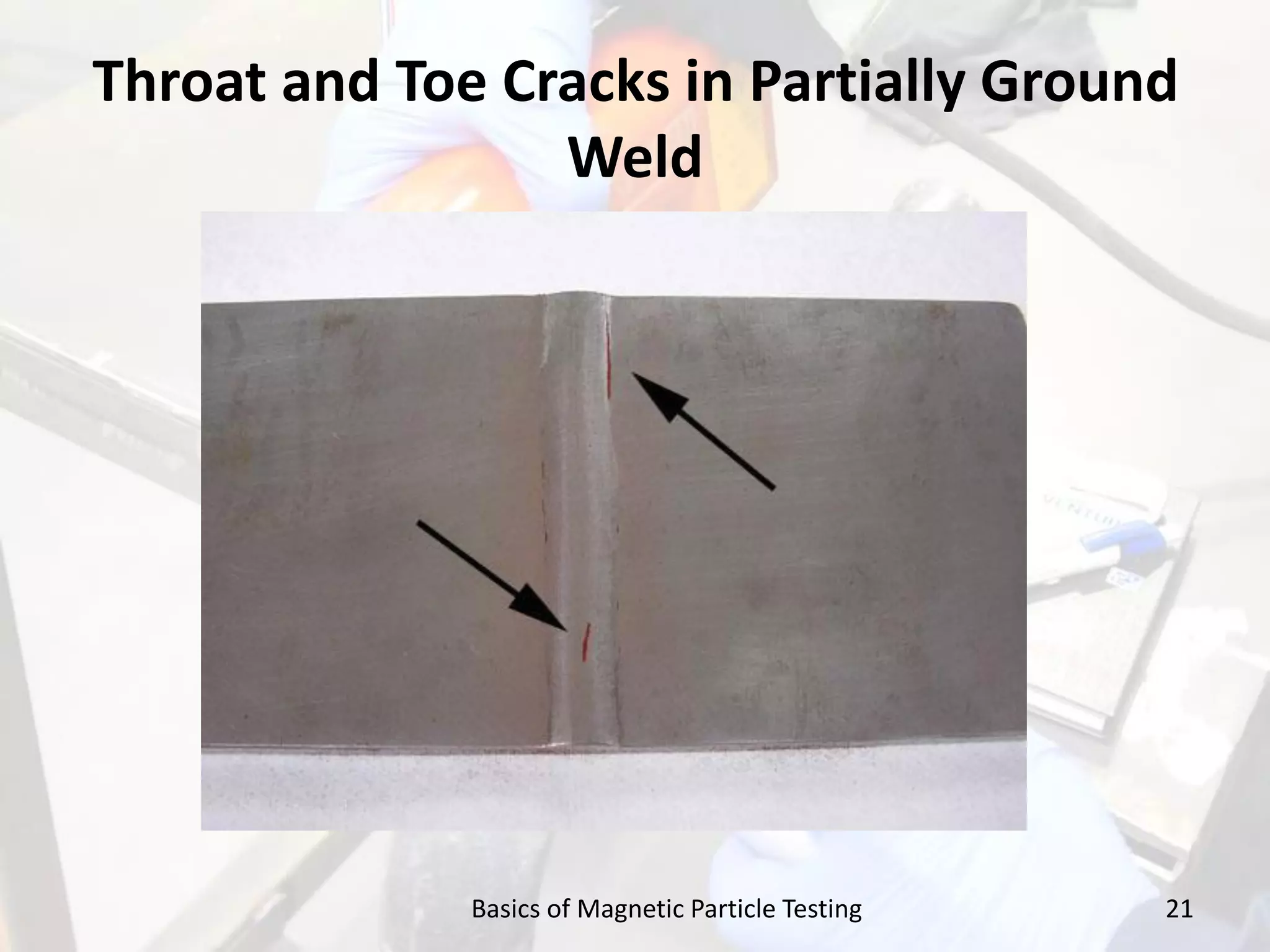 Throat and Toe Cracks in Partially Ground Weld

Basics of Magnetic Particle Testing

21